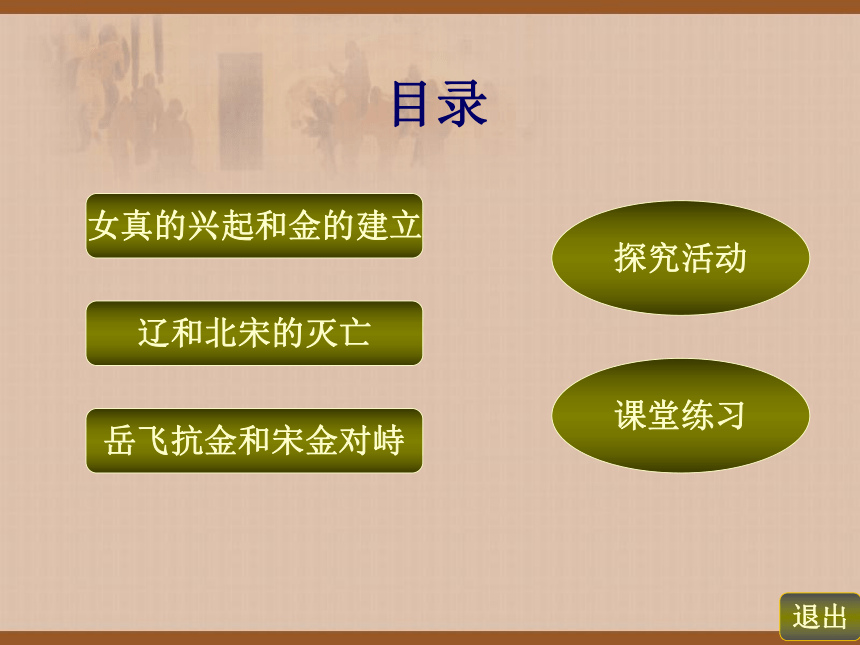 目录

女真的兴起和金的建立

辽和北宋的灭亡

岳飞抗金和宋金对峙

探究活动

课堂练习

退出